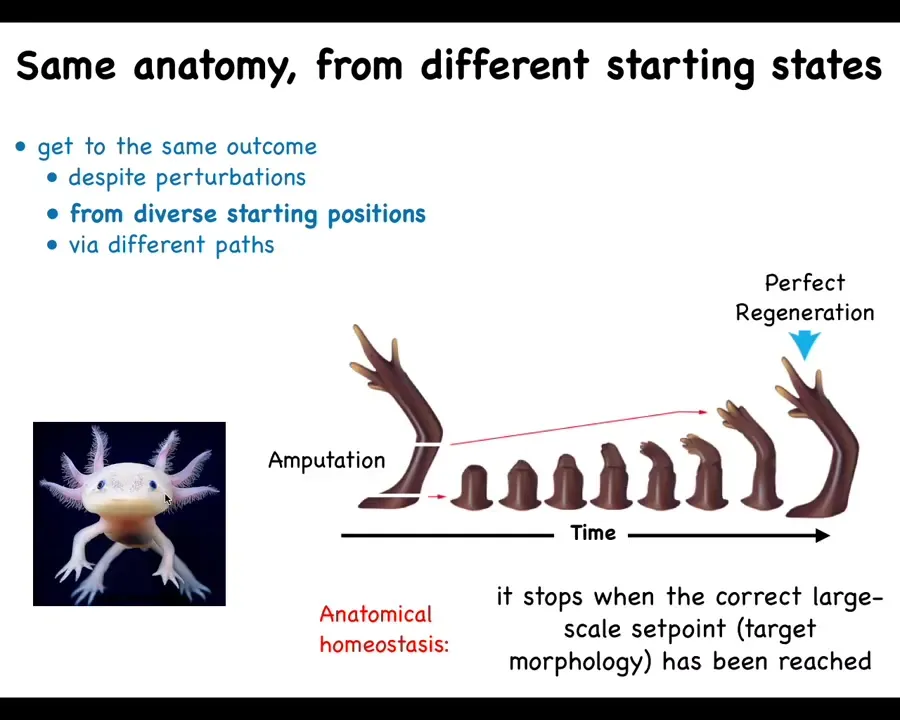 Same anatomy, from different starting states

• get to the same outcome
• despite perturbations
• from diverse starting positions
• via different paths

Perfect
Regeneration

Amputation

Time

Anatomical
homeostasis:

it stops when the correct large-scale setpoint (target morphology) has been reached